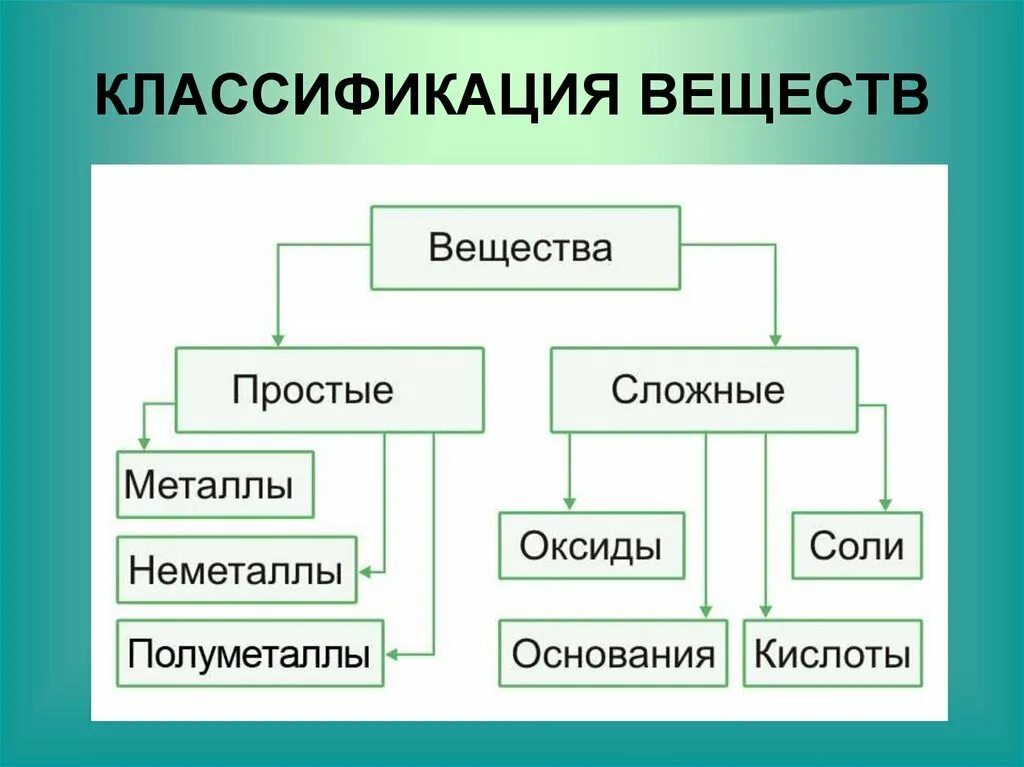 КЛАССИФИКАЦИЯ ВЕЩЕСТВ

Вещества

Простые

Сложные

Металлы

Неметаллы

Полуметаллы

Оксиды

Соли

Основания

Кислоты